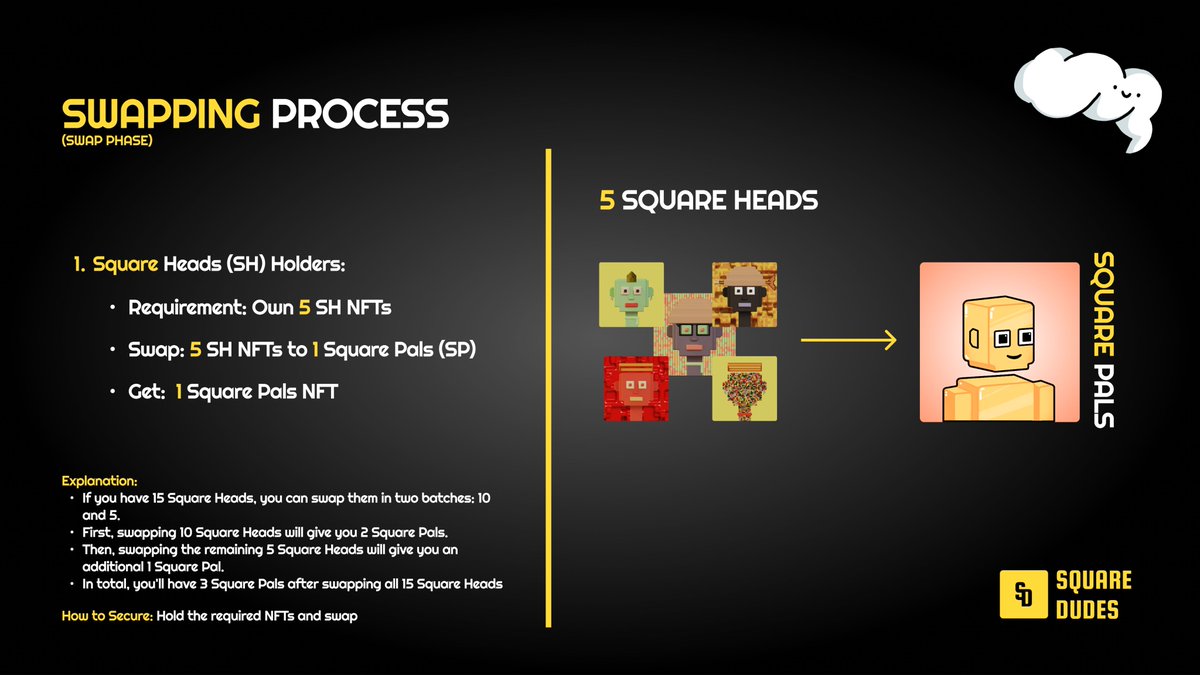 SWAPPING PROCESS
(SWAP PHASE)

1. Square Heads (SH) Holders:

• Requirement: Own 5 SH NFTs

• Swap: 5 SH NFTs to 1 Square Pals (SP)

• Get: 1 Square Pals NFT

Explanation:
• If you have 15 Square Heads, you can swap them in two batches: 10 and 5.
• First, swapping 10 Square Heads will give you 2 Square Pals.
• Then, swapping the remaining 5 Square Heads will give you an additional 1 Square Pal.
• In total, you'll have 3 Square Pals after swapping all 15 Square Heads

How to Secure: Hold the required NFTs and swap

5 SQUARE HEADS

SQUARE PALS

SD SQUARE DUDES